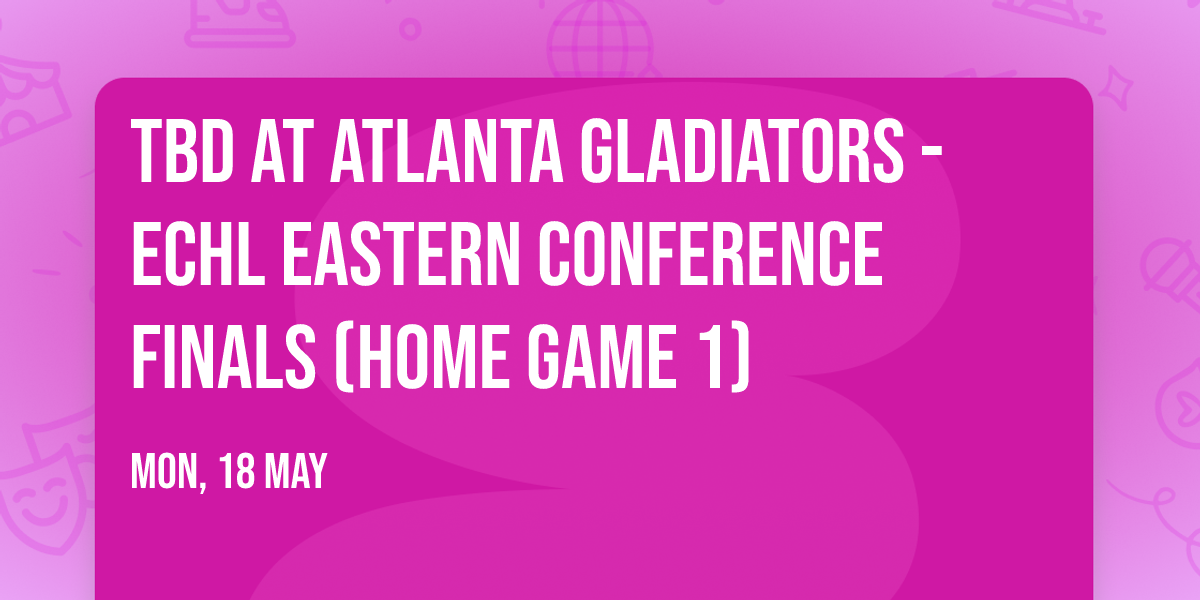 TBD AT ATLANTA GLADIATORS - ECHL EASTERN CONFERENCE FINALS (HOME GAME 1)

MON, 18 MAY